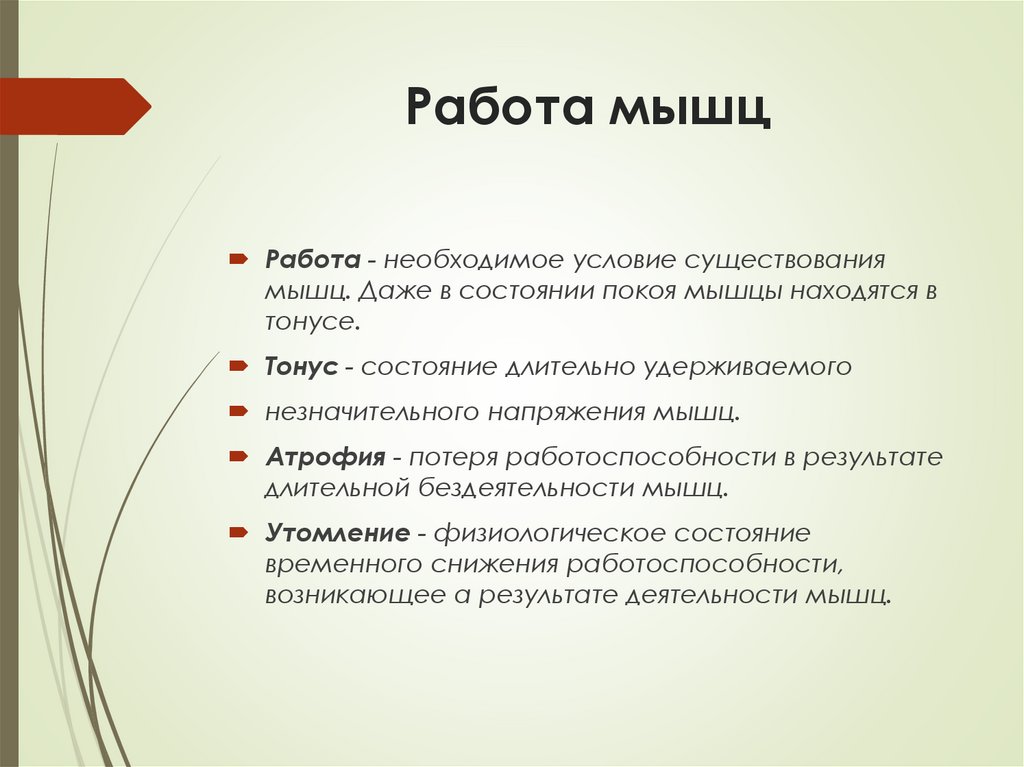 Работа мышц

Работа - необходимое условие существования мышц. Даже в состоянии покоя мышцы находятся в тонусе.

Тонус - состояние длительно удерживаемого

незначительного напряжения мышц.

Атрофия - потеря работоспособности в результате длительной бездеятельности мышц.

Утомление - физиологическое состояние временного снижения работоспособности, возникающее а результате деятельности мышц.